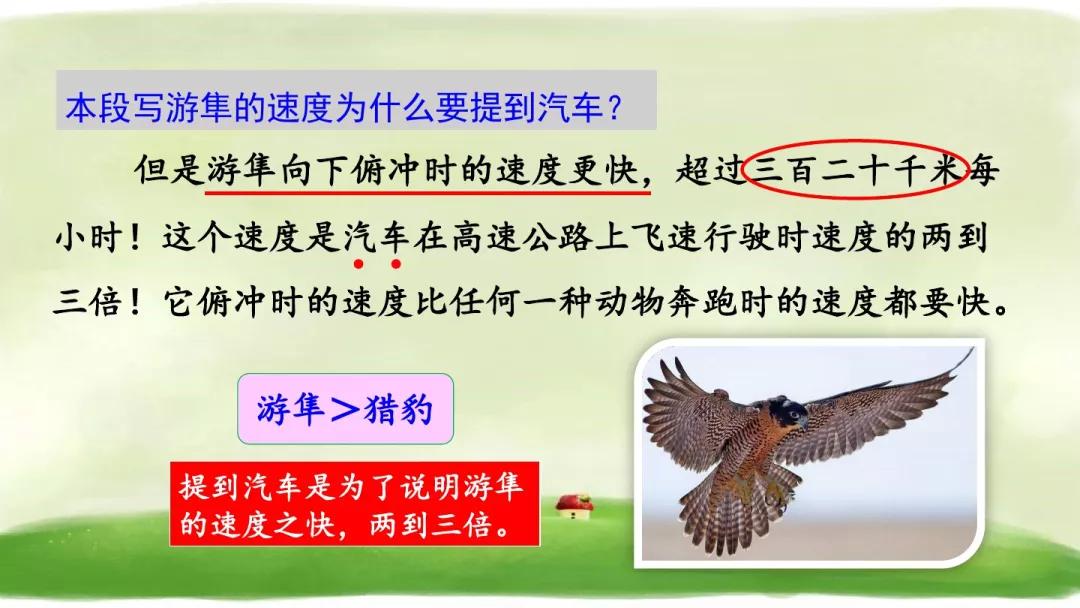 本段写游隼的速度为什么要提到汽车？

但是游隼向下俯冲时的速度更快，超过三百二十千米每小时！这个速度是汽车在高速公路上飞速行驶时速度的两到三倍！它俯冲时的速度比任何一种动物奔跑时的速度都要快。

游隼＞猎豹

提到汽车是为了说明游隼的速度之快，两到三倍。